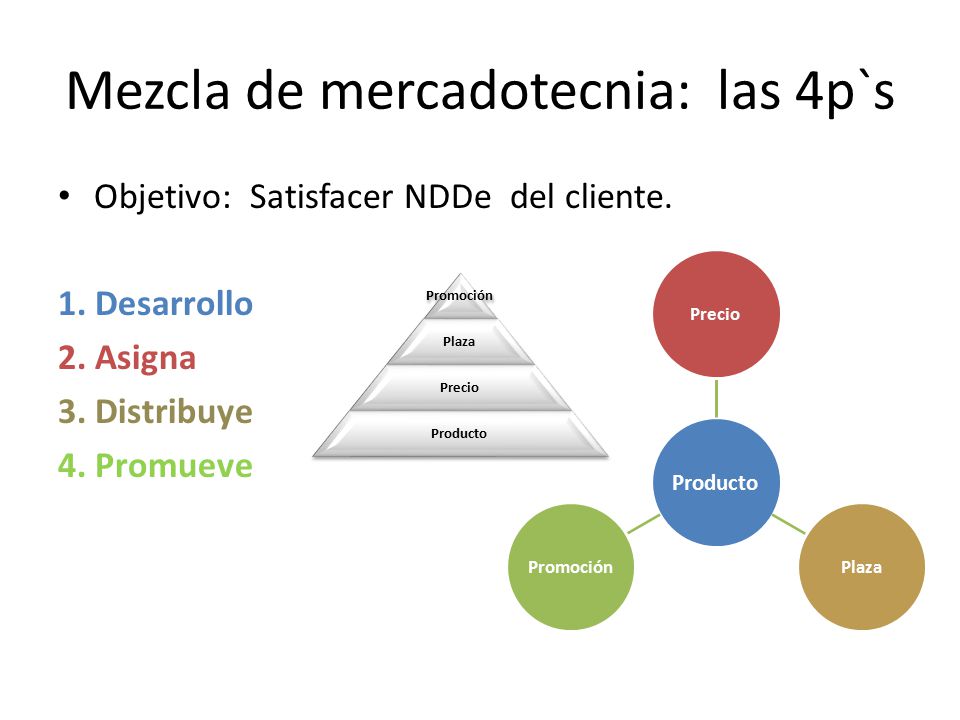 Mezcla de mercadotecnia: las 4p`s

• Objetivo: Satisfacer NDDe del cliente.

1. Desarrollo
2. Asigna
3. Distribuye
4. Promueve

Promoción
Plaza
Precio
Producto

Precio
Producto
Promoción
Plaza